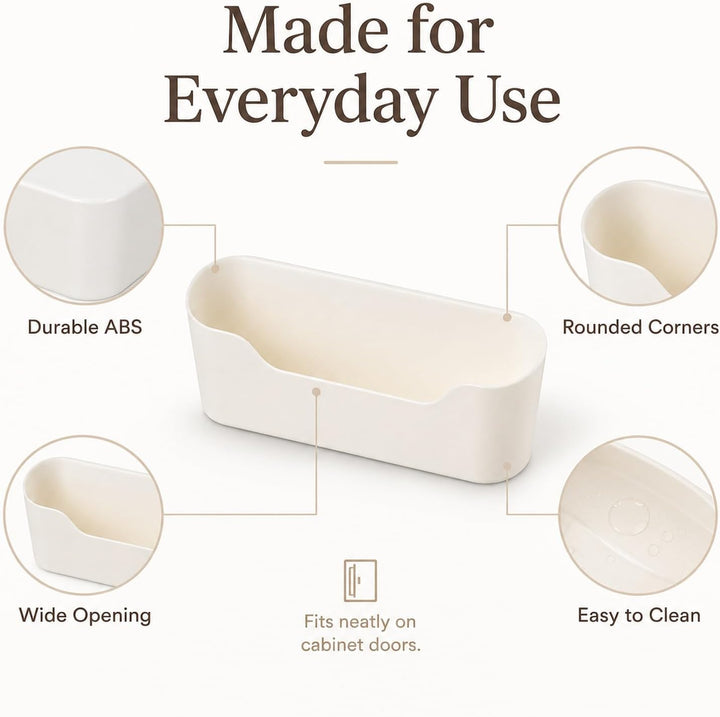 Made for Everyday Use

Durable ABS

Rounded Corners

Wide Opening

Fits neatly on cabinet doors.

Easy to Clean